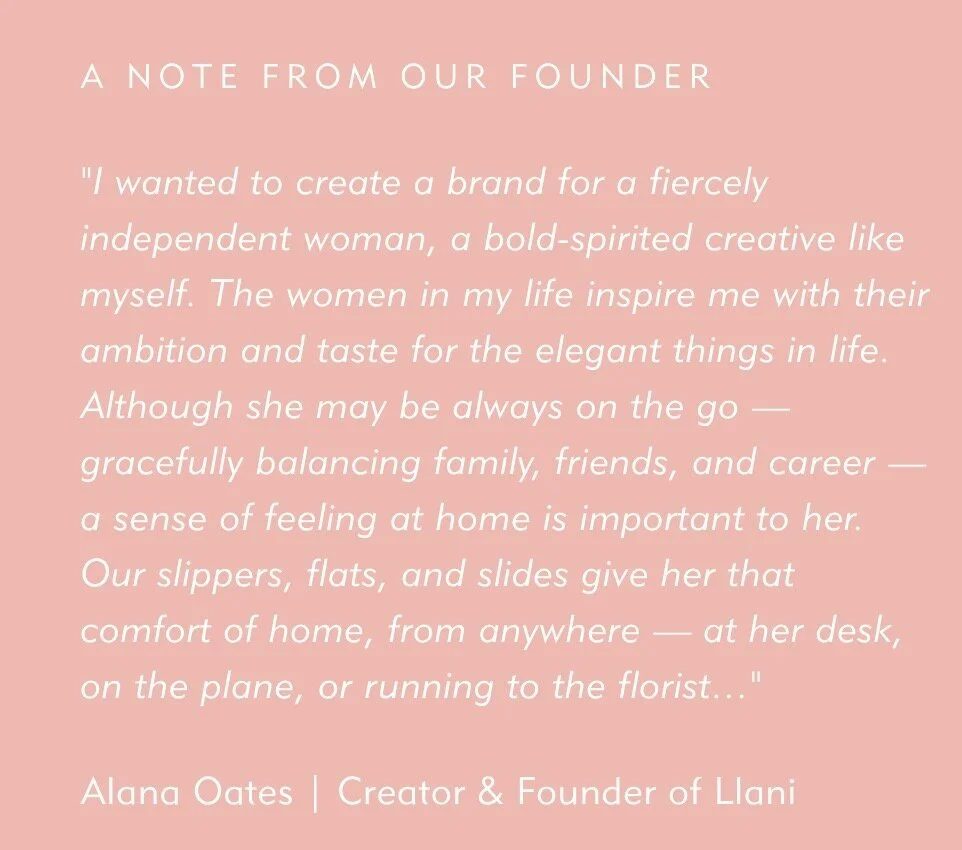 A NOTE FROM OUR FOUNDER

"I wanted to create a brand for a fiercely independent woman, a bold-spirited creative like myself. The women in my life inspire me with their ambition and taste for the elegant things in life. Although she may be always on the go — gracefully balancing family, friends, and career — a sense of feeling at home is important to her. Our slippers, flats, and slides give her that comfort of home, from anywhere — at her desk, on the plane, or running to the florist..."

Alana Oates | Creator & Founder of Llani